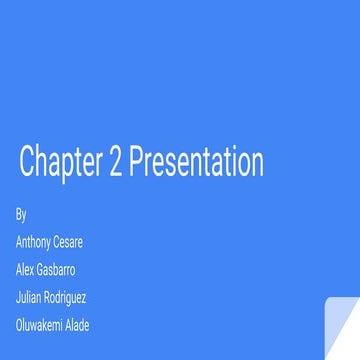 Chapter 2 Presentation

By

Anthony Cesare

Alex Gasbarro

Julian Rodriguez

Oluwakemi Alade